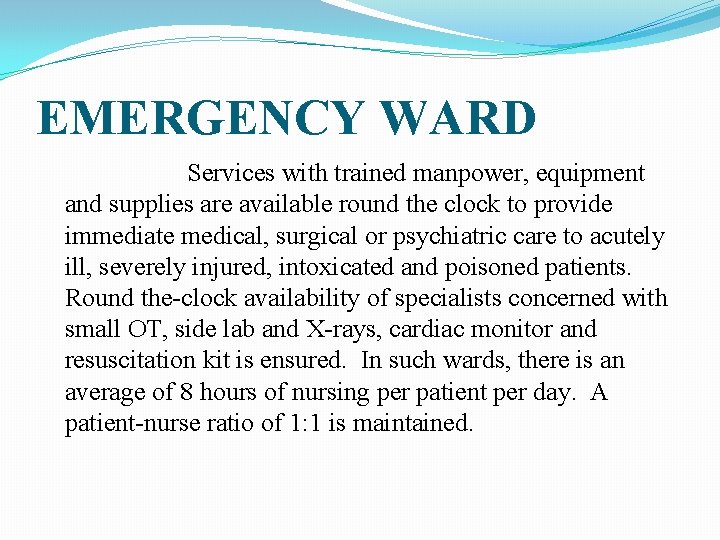 EMERGENCY WARD

Services with trained manpower, equipment and supplies are available round the clock to provide immediate medical, surgical or psychiatric care to acutely ill, severely injured, intoxicated and poisoned patients. Round the-clock availability of specialists concerned with small OT, side lab and X-rays, cardiac monitor and resuscitation kit is ensured. In such wards, there is an average of 8 hours of nursing per patient per day. A patient-nurse ratio of 1:1 is maintained.